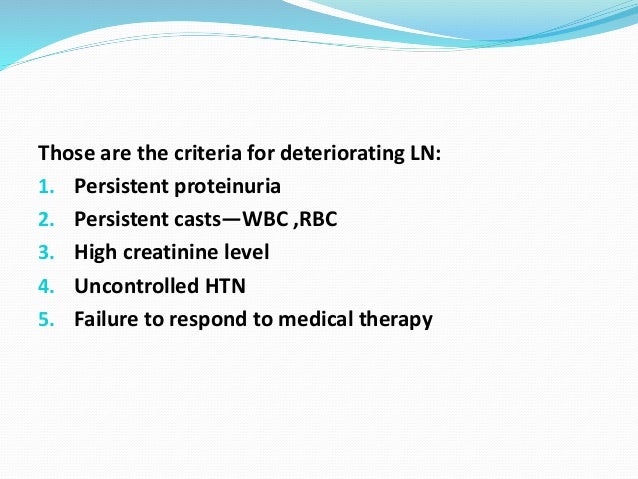 Those are the criteria for deteriorating LN:
1. Persistent proteinuria
2. Persistent casts—WBC ,RBC
3. High creatinine level
4. Uncontrolled HTN
5. Failure to respond to medical therapy